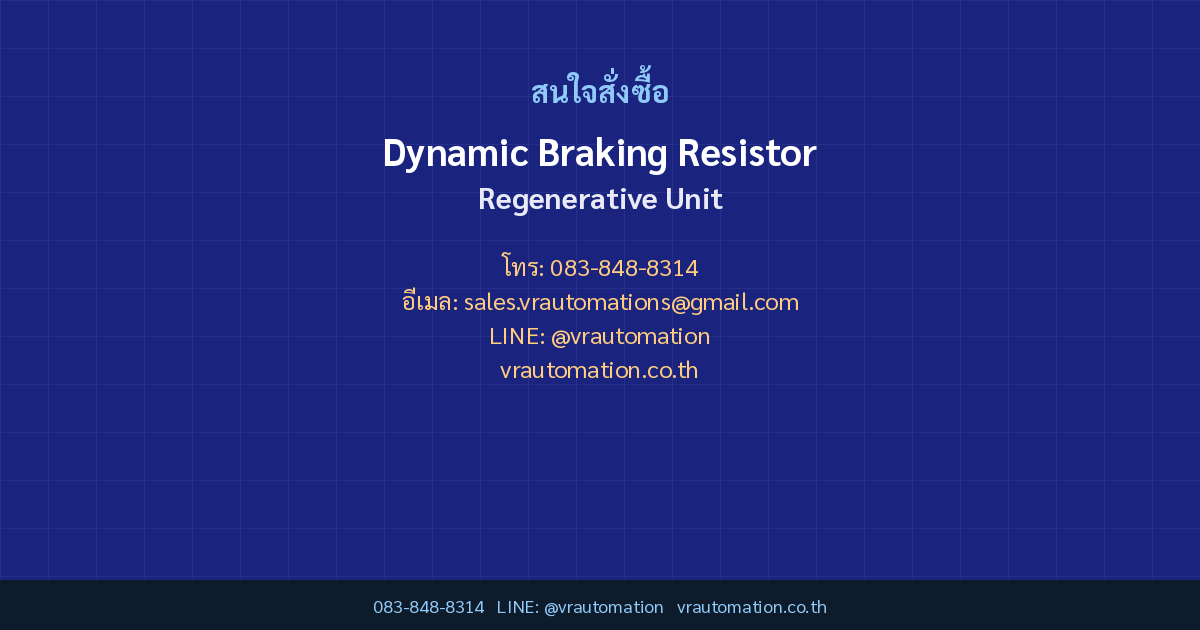 สนใจสั่งซื้อ

Dynamic Braking Resistor

Regenerative Unit

โทร: 083-848-8314
อีเมล: sales.vrautomations@gmail.com
LINE: @vrautomation
vrautomation.co.th

083-848-8314 LINE: @vrautomation vrautomation.co.th